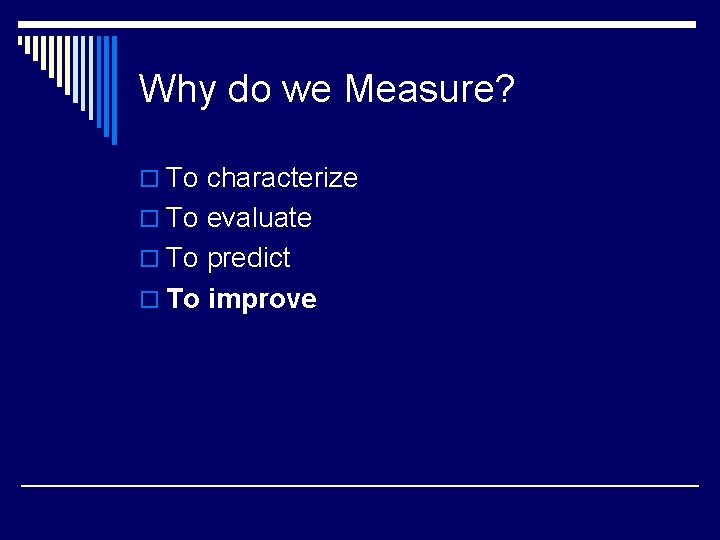 Why do we Measure?

To characterize
To evaluate
To predict
To improve